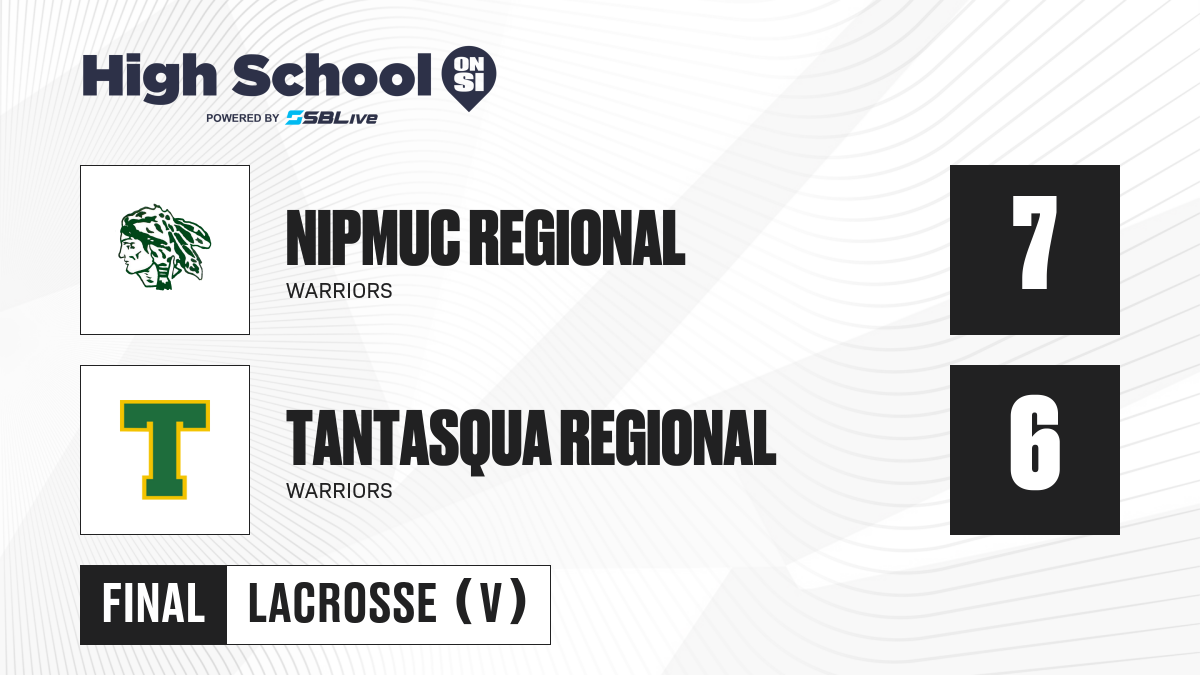 High School ON SI
POWERED BY SBLive

NIPMUC REGIONAL
WARRIORS

7

T

TANTASQUA REGIONAL
WARRIORS

6

FINAL LACROSSE (V)